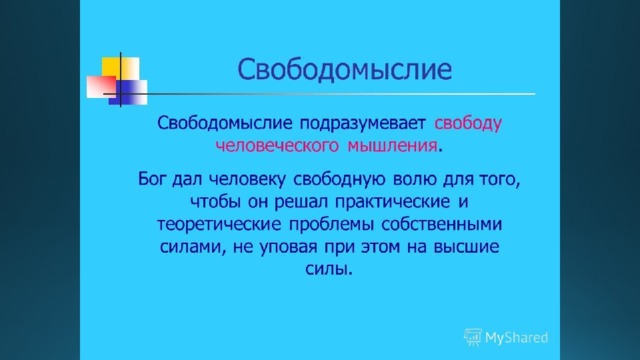 Свободомыслие

Свободомыслие подразумевает свободу человеческого мышления.

Бог дал человеку свободную волю для того, чтобы он решал практические и теоретические проблемы собственными силами, не уповая при этом на высшие силы.

MyShared